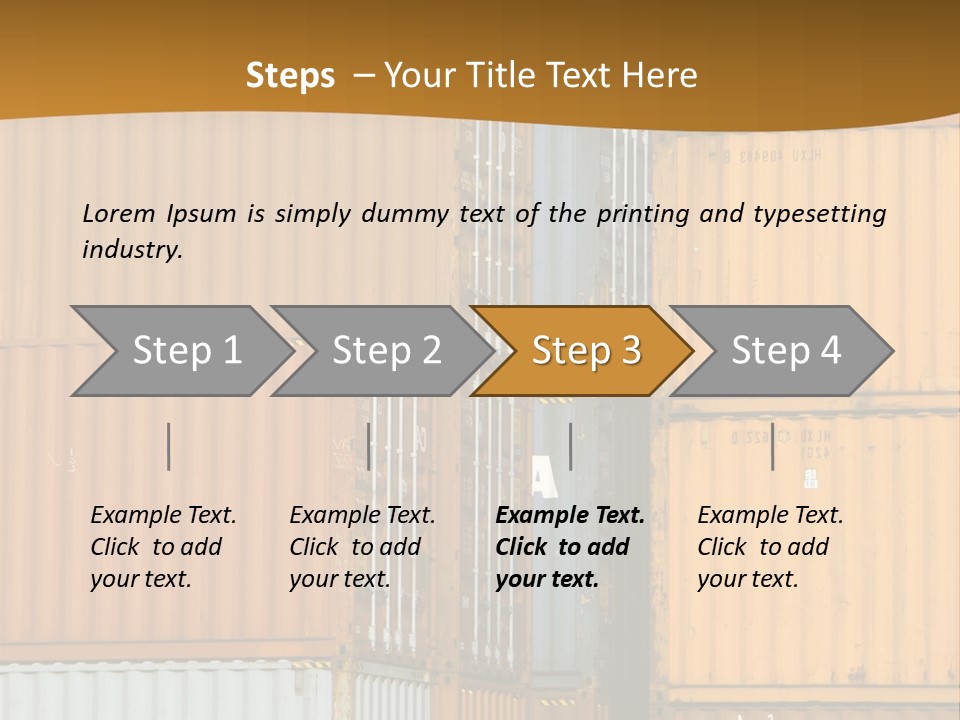 Steps – Your Title Text Here

Lorem Ipsum is simply dummy text of the printing and typesetting industry.

Step 1

Step 2

Step 3

Step 4

Example Text. Click to add your text.

Example Text. Click to add your text.

Example Text. Click to add your text.

Example Text. Click to add your text.